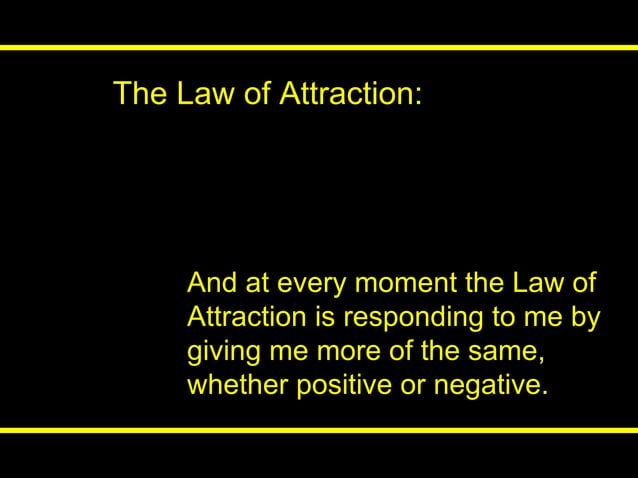 The Law of Attraction:

And at every moment the Law of Attraction is responding to me by giving me more of the same, whether positive or negative.